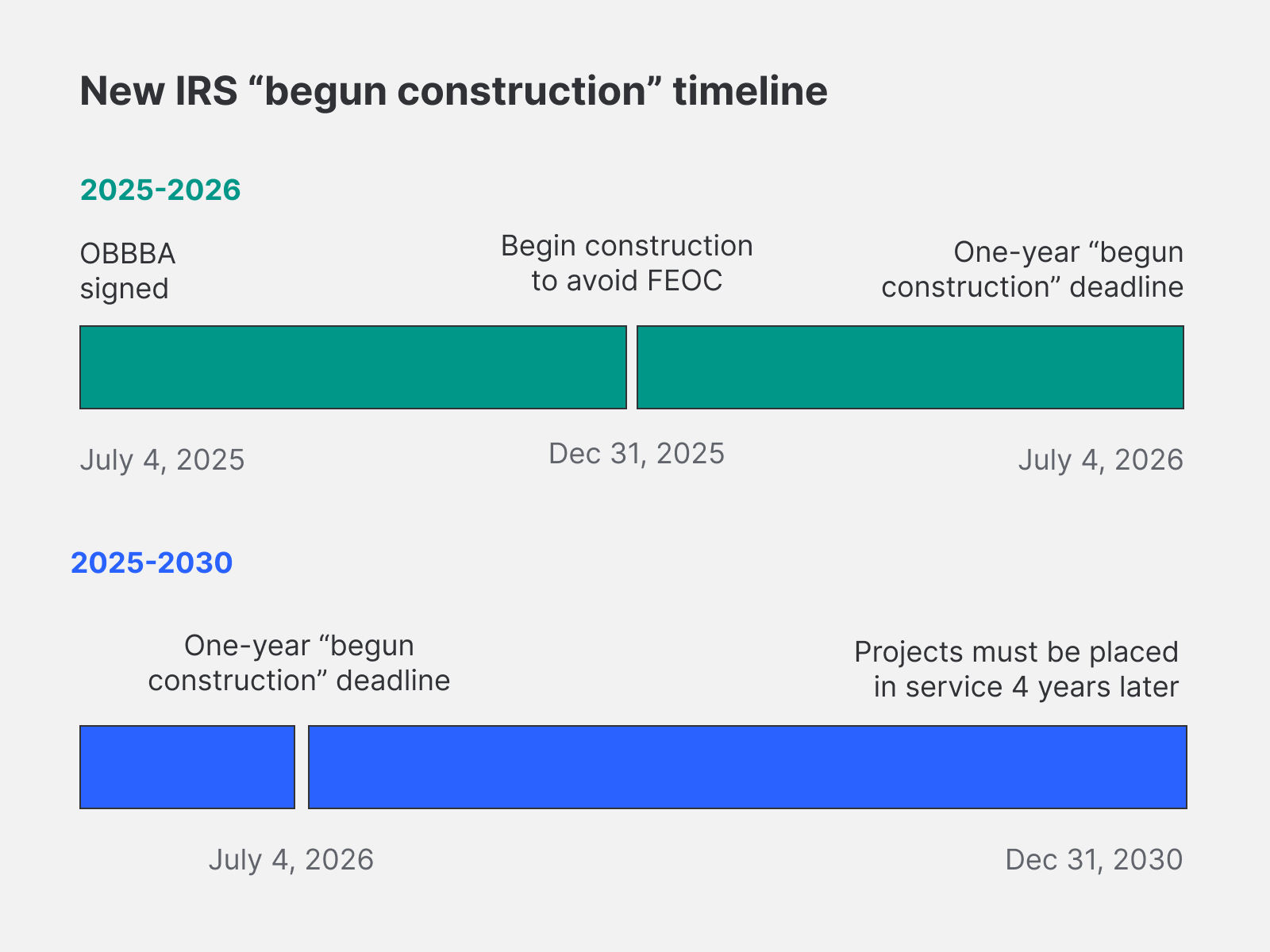 New IRS “begun construction” timeline

2025-2026

OBBBA signed

Begin construction to avoid FEOC

One-year “begun construction” deadline

July 4, 2025

Dec 31, 2025

July 4, 2026

2025-2030

One-year “begun construction” deadline

Projects must be placed in service 4 years later

July 4, 2026

Dec 31, 2030